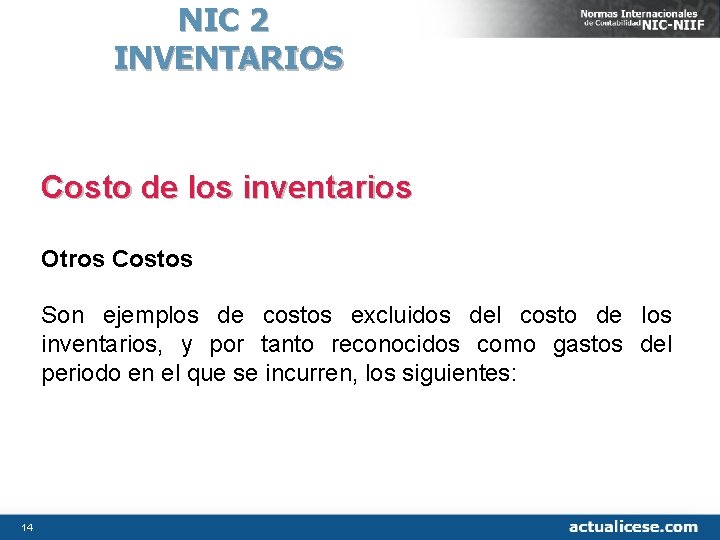 NIC 2
INVENTARIOS

Normas Internacionales de Contabilidad NIC-NIIF

Costo de los inventarios

Otros Costos

Son ejemplos de costos excluidos del costo de los inventarios, y por tanto reconocidos como gastos del periodo en el que se incurren, los siguientes:

14

actualicese.com